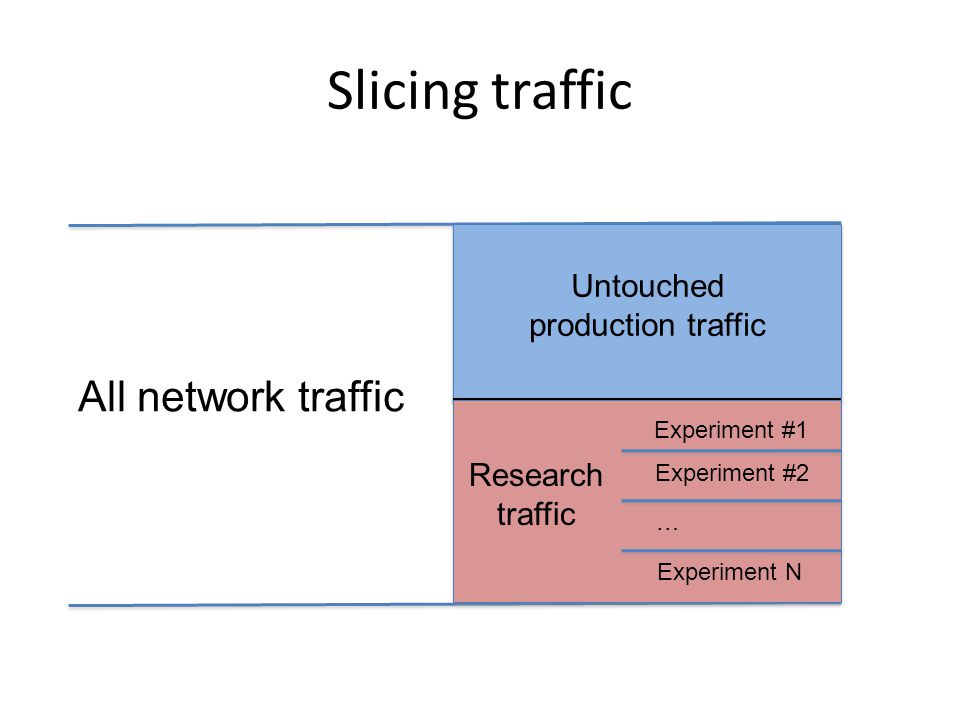 Slicing traffic

All network traffic

Untouched production traffic

Research traffic

Experiment #1

Experiment #2

…

Experiment N